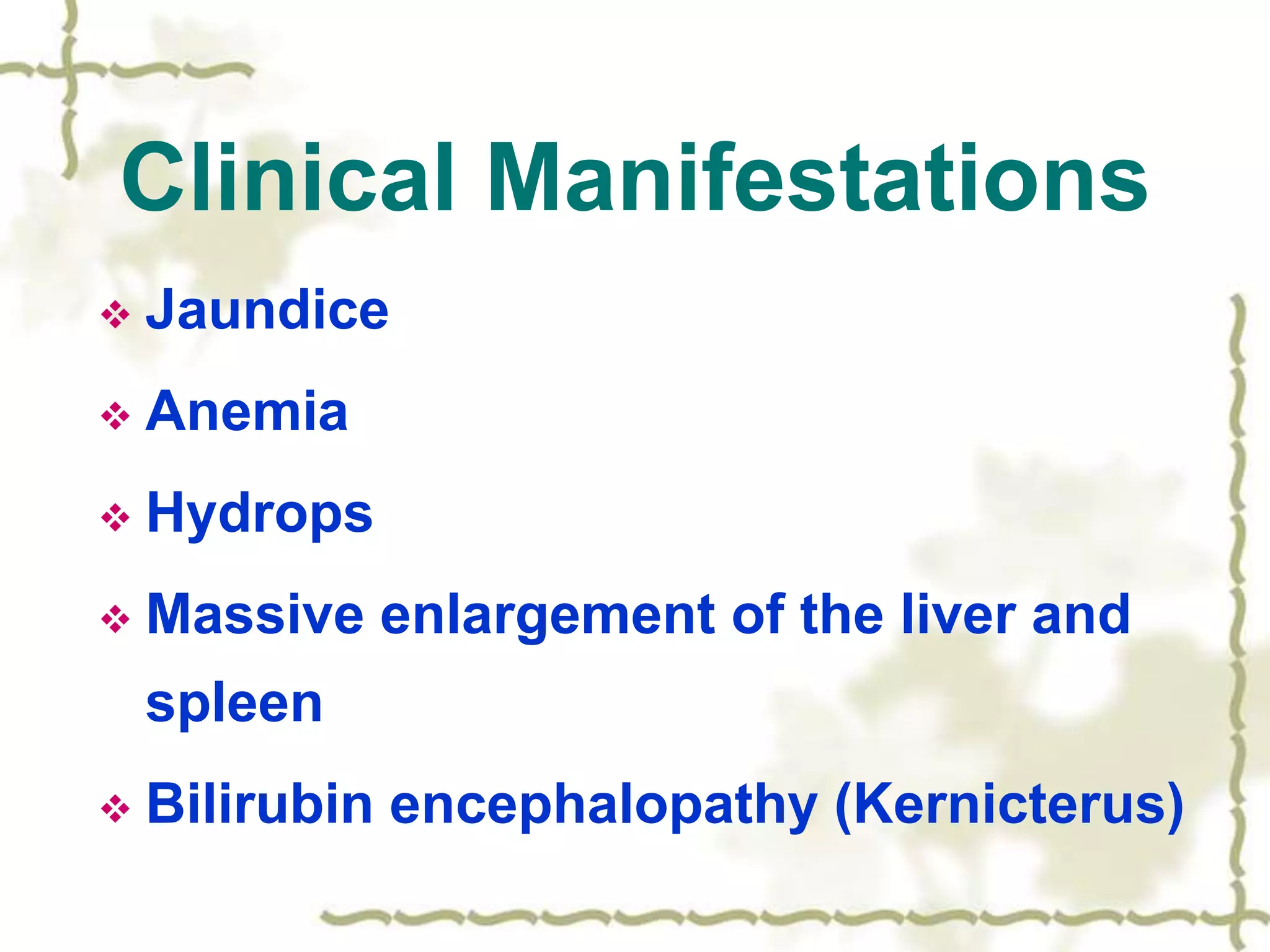 Clinical Manifestations

❖ Jaundice

❖ Anemia

❖ Hydrops

❖ Massive enlargement of the liver and spleen

❖ Bilirubin encephalopathy (Kernicterus)